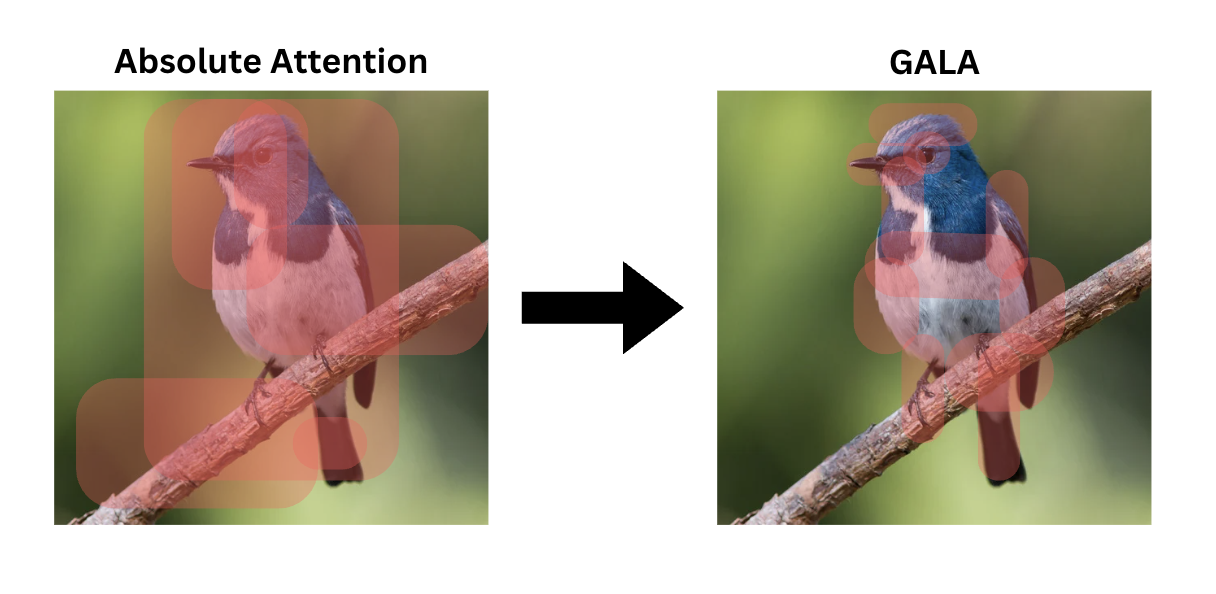 Absolute Attention

GALA